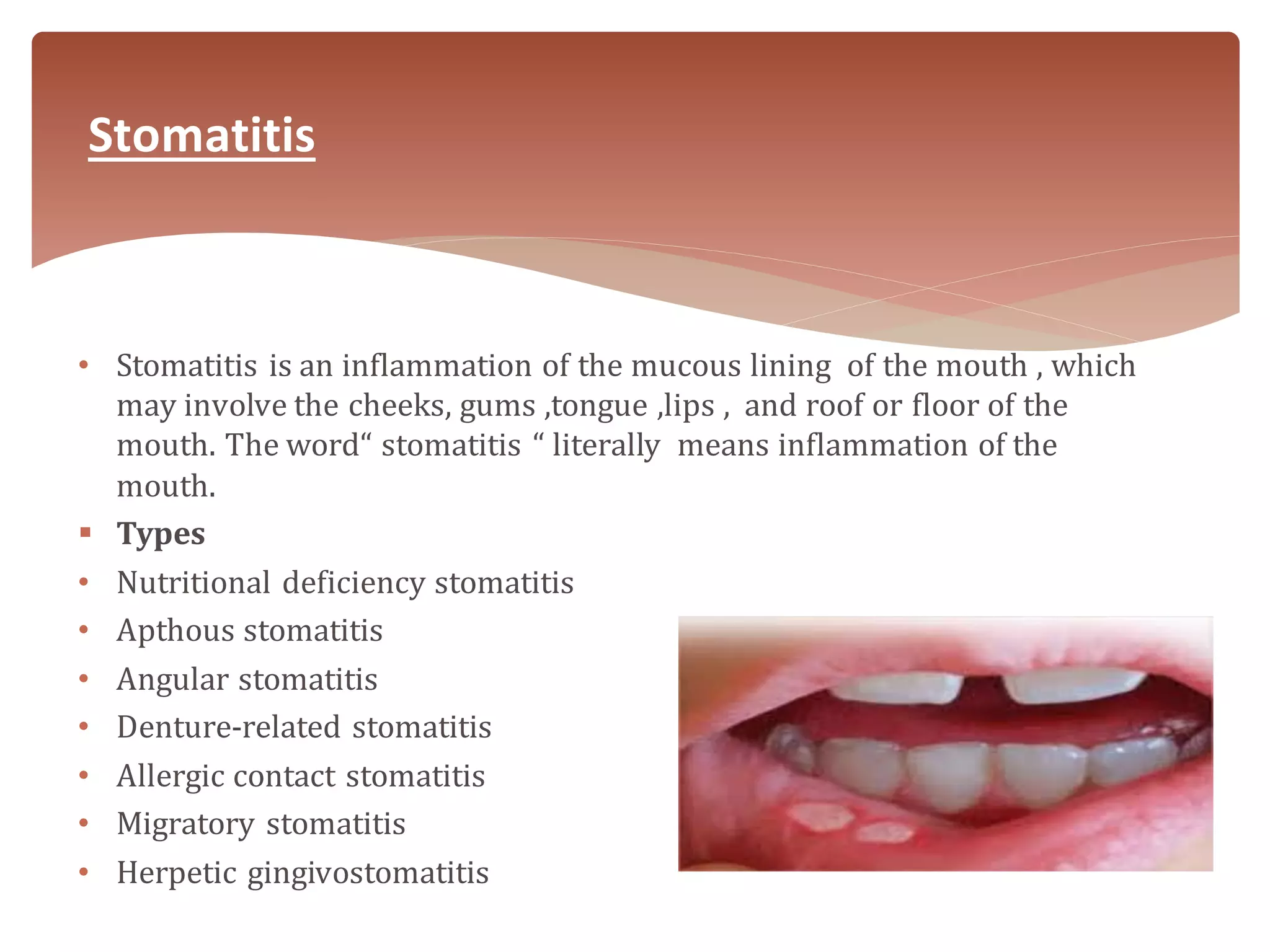 Stomatitis

• Stomatitis is an inflammation of the mucous lining of the mouth , which may involve the cheeks, gums ,tongue ,lips , and roof or floor of the mouth. The word“ stomatitis “ literally means inflammation of the mouth.

▪ Types

• Nutritional deficiency stomatitis
• Apthous stomatitis
• Angular stomatitis
• Denture-related stomatitis
• Allergic contact stomatitis
• Migratory stomatitis
• Herpetic gingivostomatitis